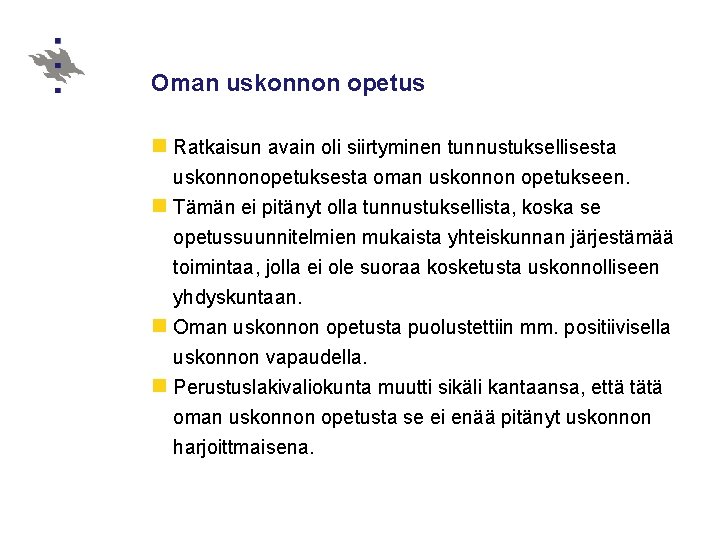 Oman uskonnon opetus

Ratkaisun avain oli siirtyminen tunnustuksellisesta uskonnonopetuksesta oman uskonnon opetukseen.

Tämän ei pitänyt olla tunnustuksellista, koska se opetussuunnitelmien mukaista yhteiskunnan järjestämää toimintaa, jolla ei ole suoraa kosketusta uskonnolliseen yhdyskuntaan.

Oman uskonnon opetusta puolustettiin mm. positiivisella uskonnon vapaudella.

Perustuslakivaliokunta muutti sikäli kantaansa, että tätä oman uskonnon opetusta se ei enää pitänyt uskonnon harjoittmaisena.